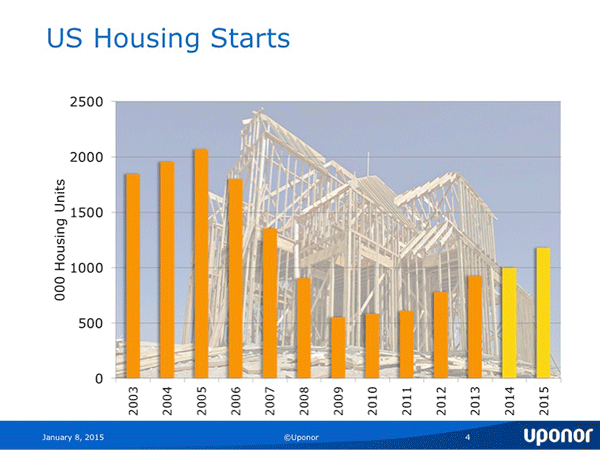 US Housing Starts

000 Housing Units

2500
2000
1500
1000
500
0

2003
2004
2005
2006
2007
2008
2009
2010
2011
2012
2013
2014
2015

January 8, 2015

©Uponor

4

uponor